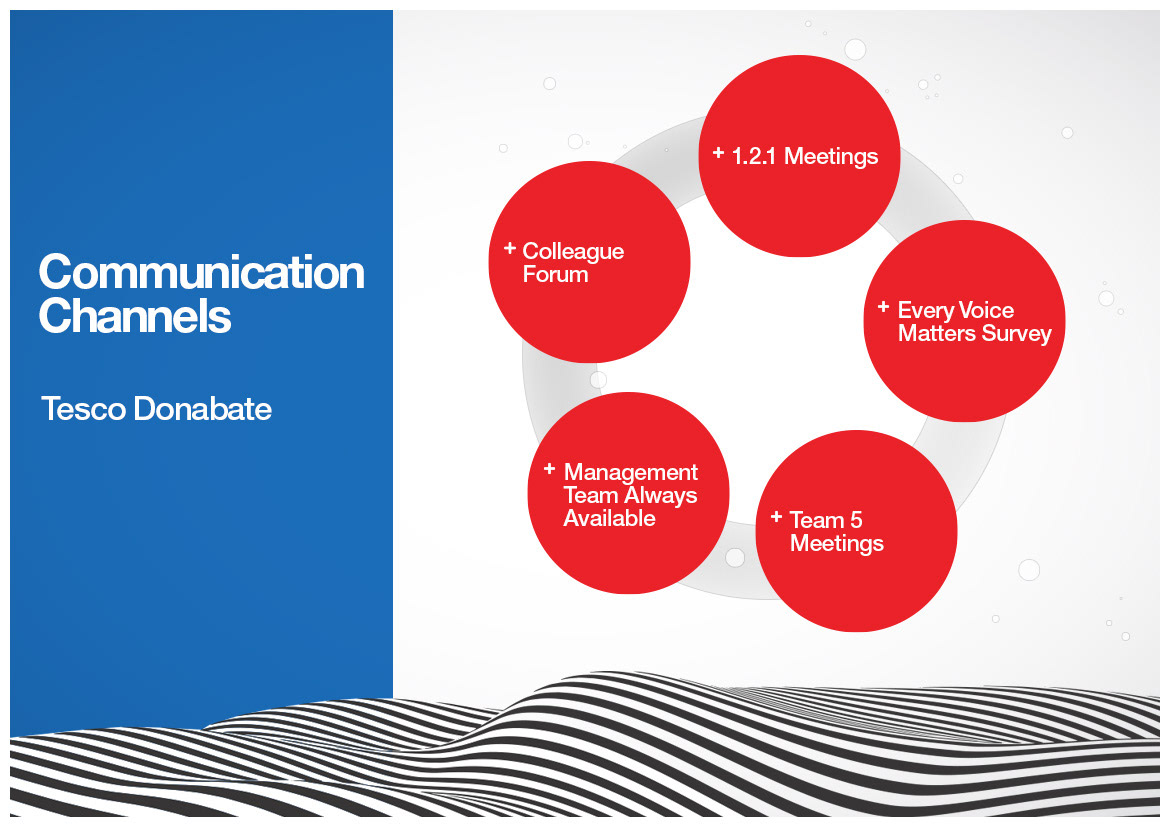 Communication Channels

Tesco Donabate

+ 1.2.1 Meetings

+ Every Voice Matters Survey

+ Team 5 Meetings

+ Management Team Always Available

+ Colleague Forum